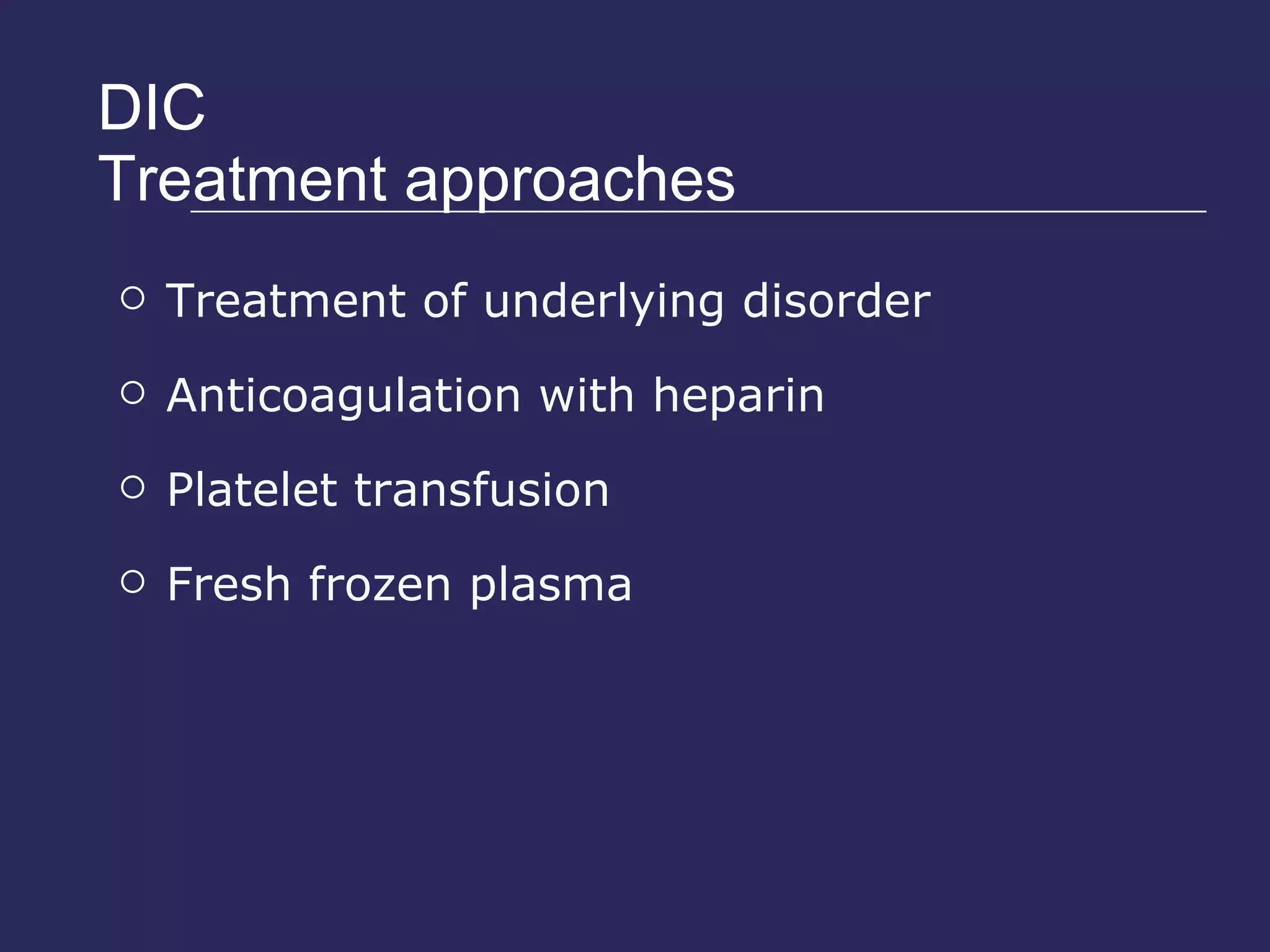 DIC
Treatment approaches

○ Treatment of underlying disorder
○ Anticoagulation with heparin
○ Platelet transfusion
○ Fresh frozen plasma